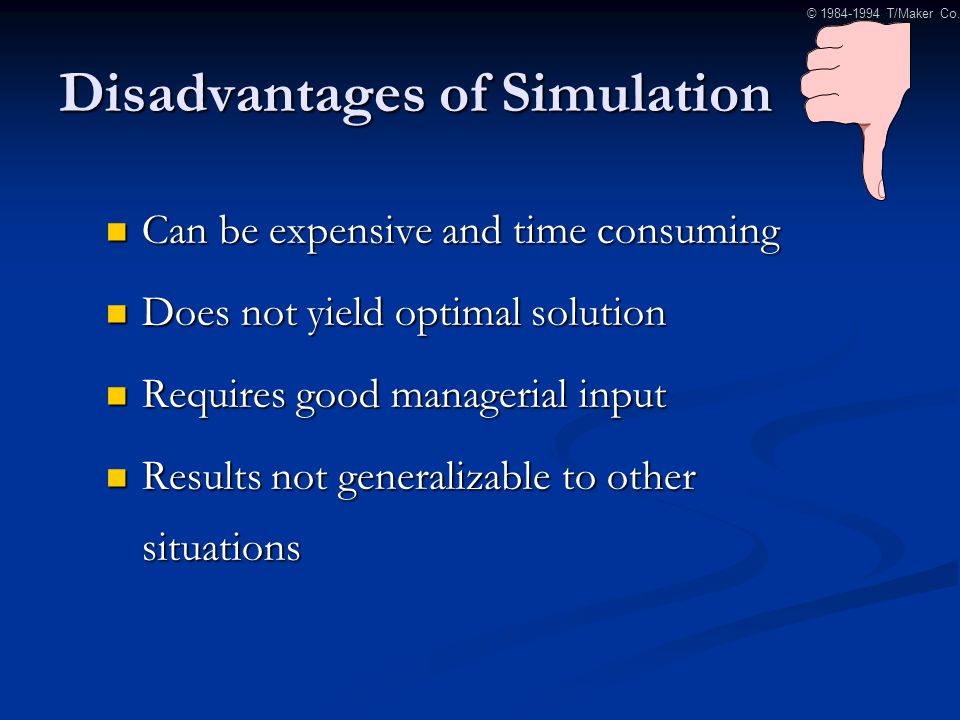 © 1984-1994 T/Maker Co.

Disadvantages of Simulation

- Can be expensive and time consuming
- Does not yield optimal solution
- Requires good managerial input
- Results not generalizable to other situations